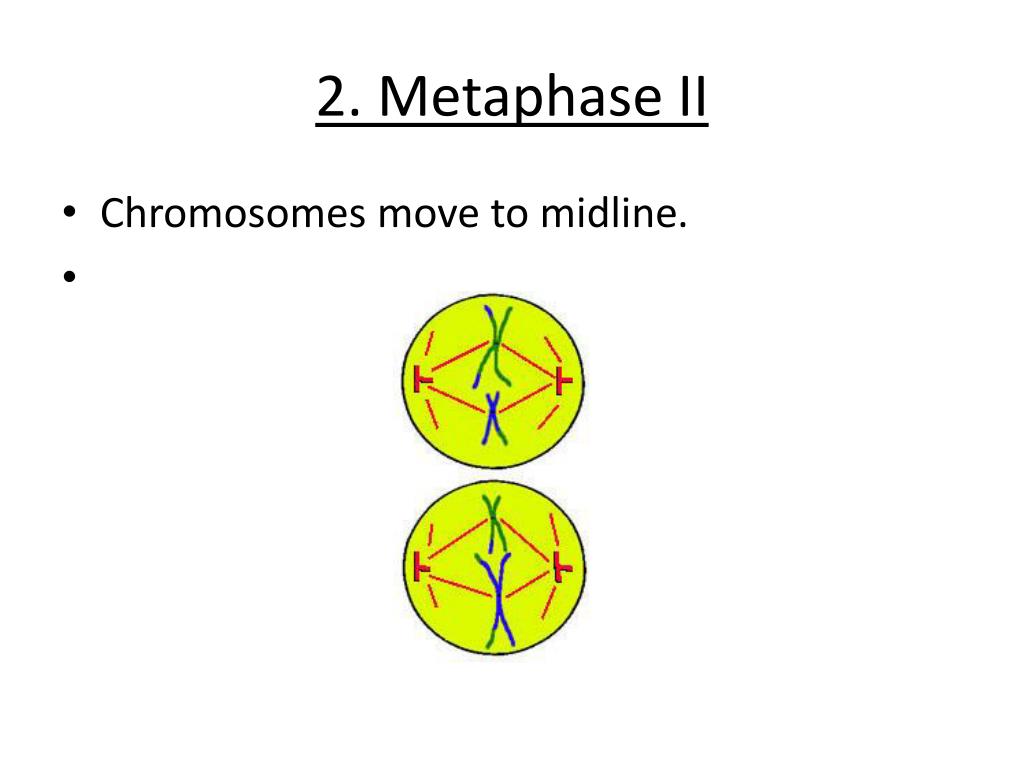 2. Metaphase II

• Chromosomes move to midline.
•